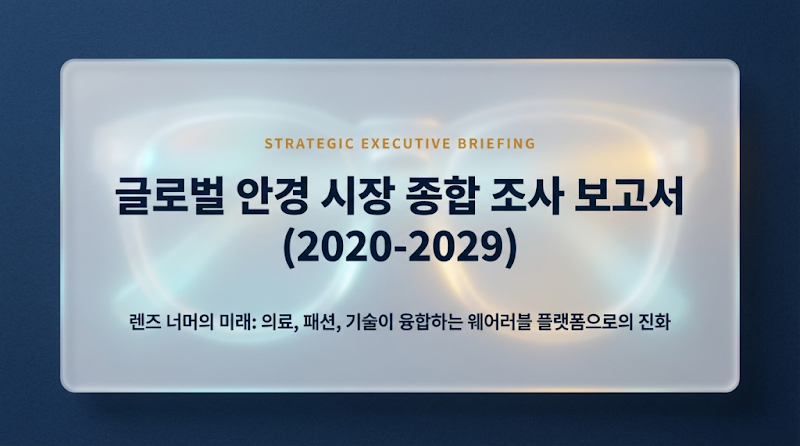 STRATEGIC EXECUTIVE BRIEFING

글로벌 안경 시장 종합 조사 보고서 (2020-2029)

렌즈 너머의 미래: 의료, 패션, 기술이 융합하는 웨어러블 플랫폼으로의 진화